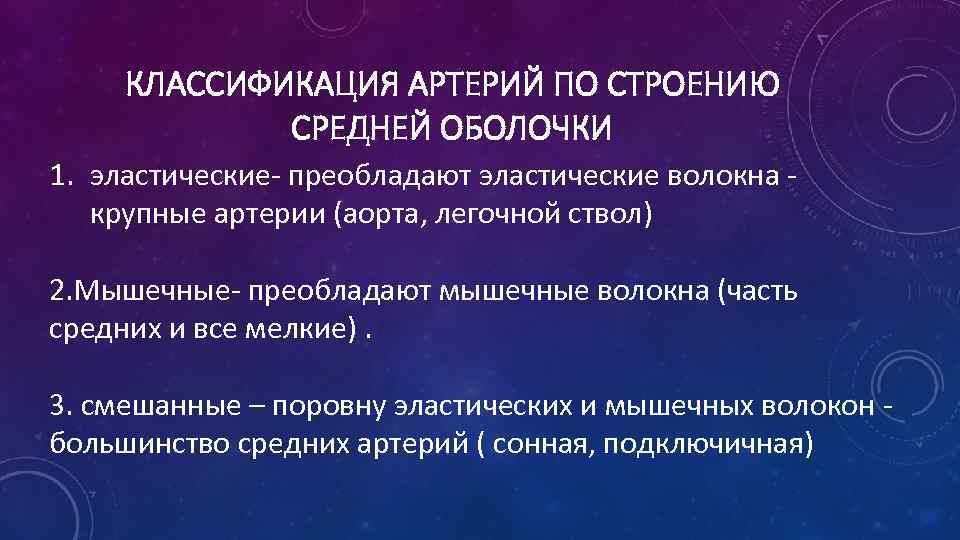 КЛАССИФИКАЦИЯ АРТЕРИЙ ПО СТРОЕНИЮ СРЕДНЕЙ ОБОЛОЧКИ

1. эластические- преобладают эластические волокна - крупные артерии (аорта, легочной ствол)

2.Мышечные- преобладают мышечные волокна (часть средних и все мелкие) .

3. смешанные – поровну эластических и мышечных волокон - большинство средних артерий ( сонная, подключичная)